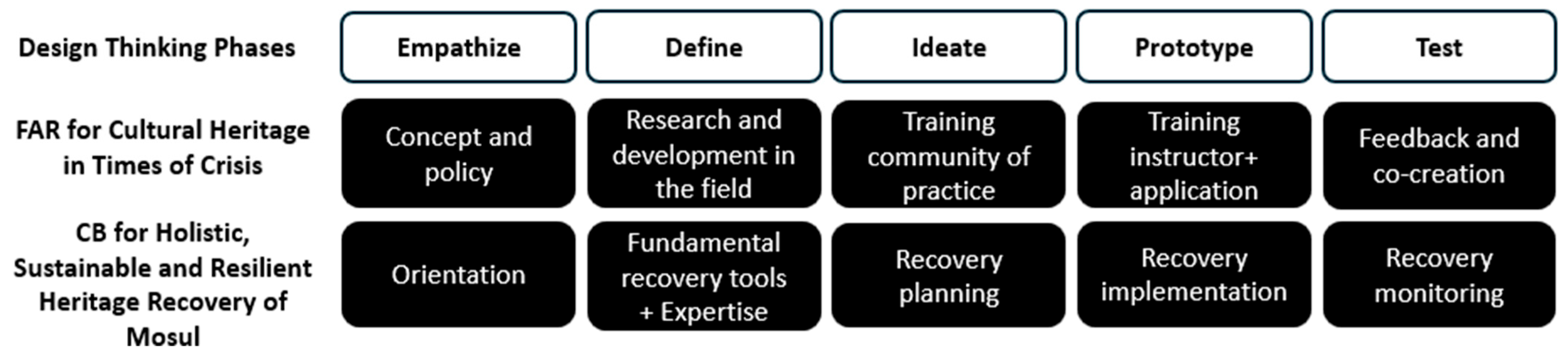 | Design Thinking Phases | Empathize | Define | Ideate | Prototype | Test |
|---|---|---|---|---|---|
| FAR for Cultural Heritage in Times of Crisis | Concept and policy | Research and development in the field | Training community of practice | Training instructor+ application | Feedback and co-creation |
| CB for Holistic, Sustainable and Resilient Heritage Recovery of Mosul | Orientation | Fundamental recovery tools + Expertise | Recovery planning | Recovery implementation | Recovery monitoring |